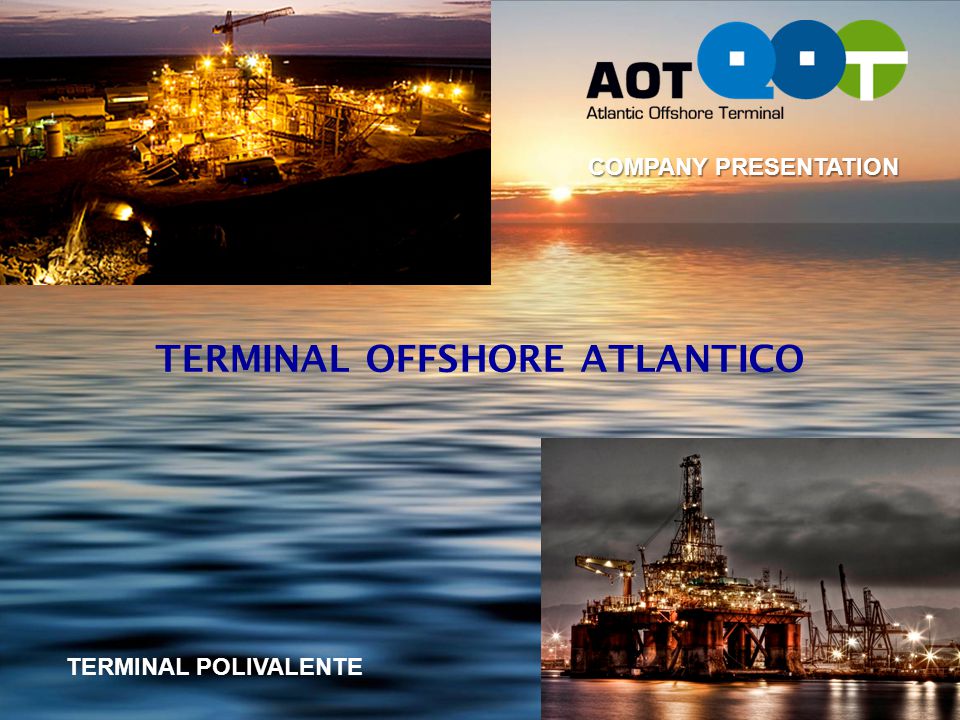 AOT
Atlantic Offshore Terminal

COMPANY PRESENTATION

TERMINAL OFFSHORE ATLANTICO

TERMINAL POLIVALENTE